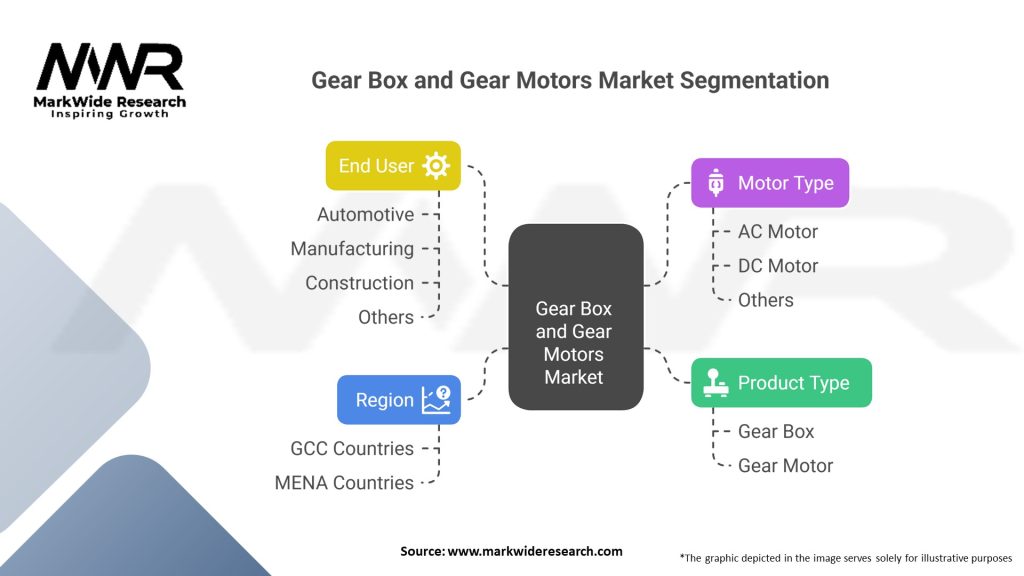 MWR
MarkWide Research
Inspiring Growth

Gear Box and Gear Motors Market Segmentation

End User
Automotive
Manufacturing
Construction
Others

Region
GCC Countries
MENA Countries

Gear Box and Gear Motors Market

Motor Type
AC Motor
DC Motor
Others

Product Type
Gear Box
Gear Motor

Source: www.markwideresearch.com

*The graphic depicted in the image serves solely for illustrative purposes